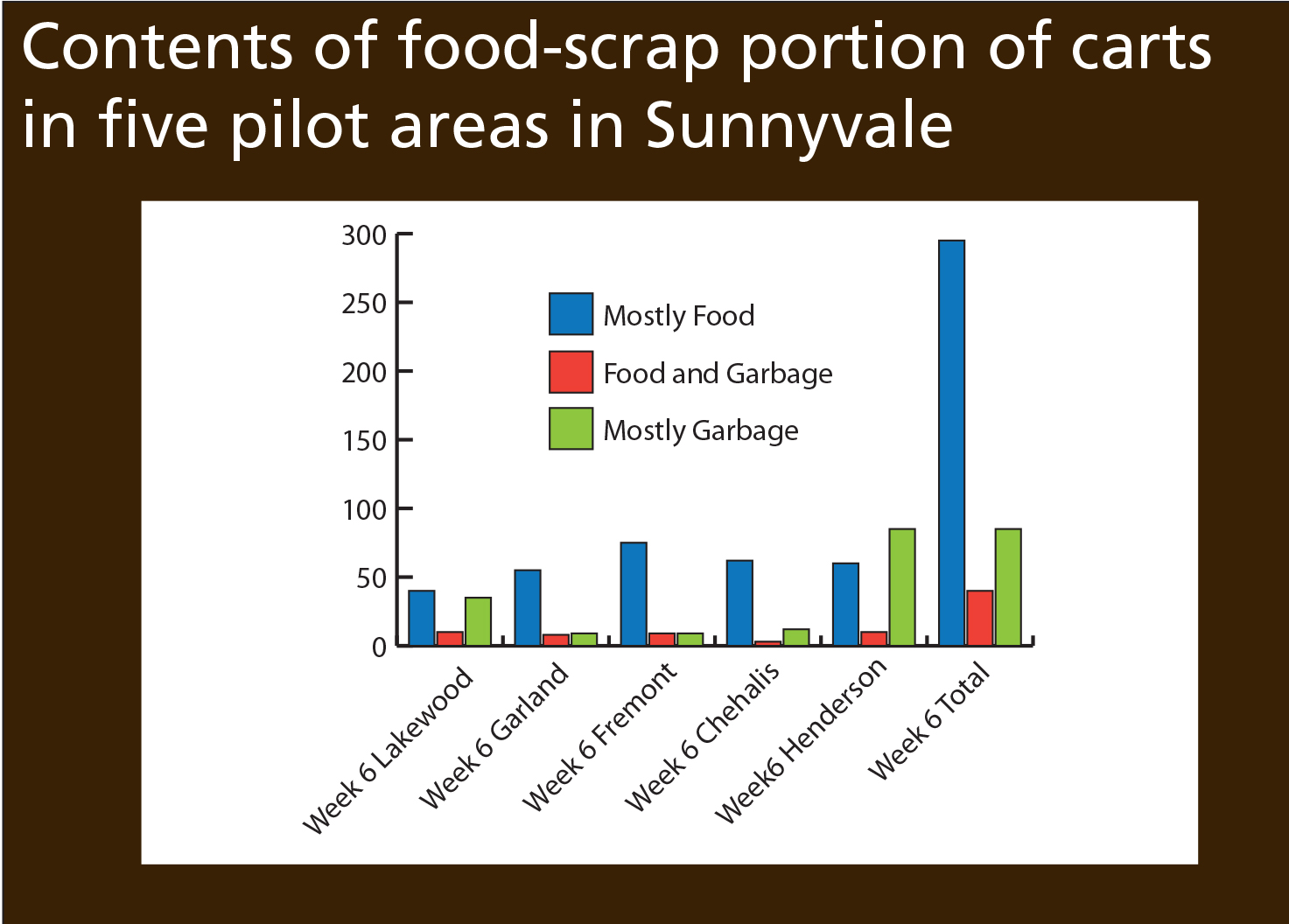 Contents of food-scrap portion of carts in five pilot areas in Sunnyvale

300
250
200
150
100
50
0

Mostly Food
Food and Garbage
Mostly Garbage

Week 6 Lakewood
Week 6 Garland
Week 6 Fremont
Week 6 Chehalis
Week6 Henderson
Week 6 Total